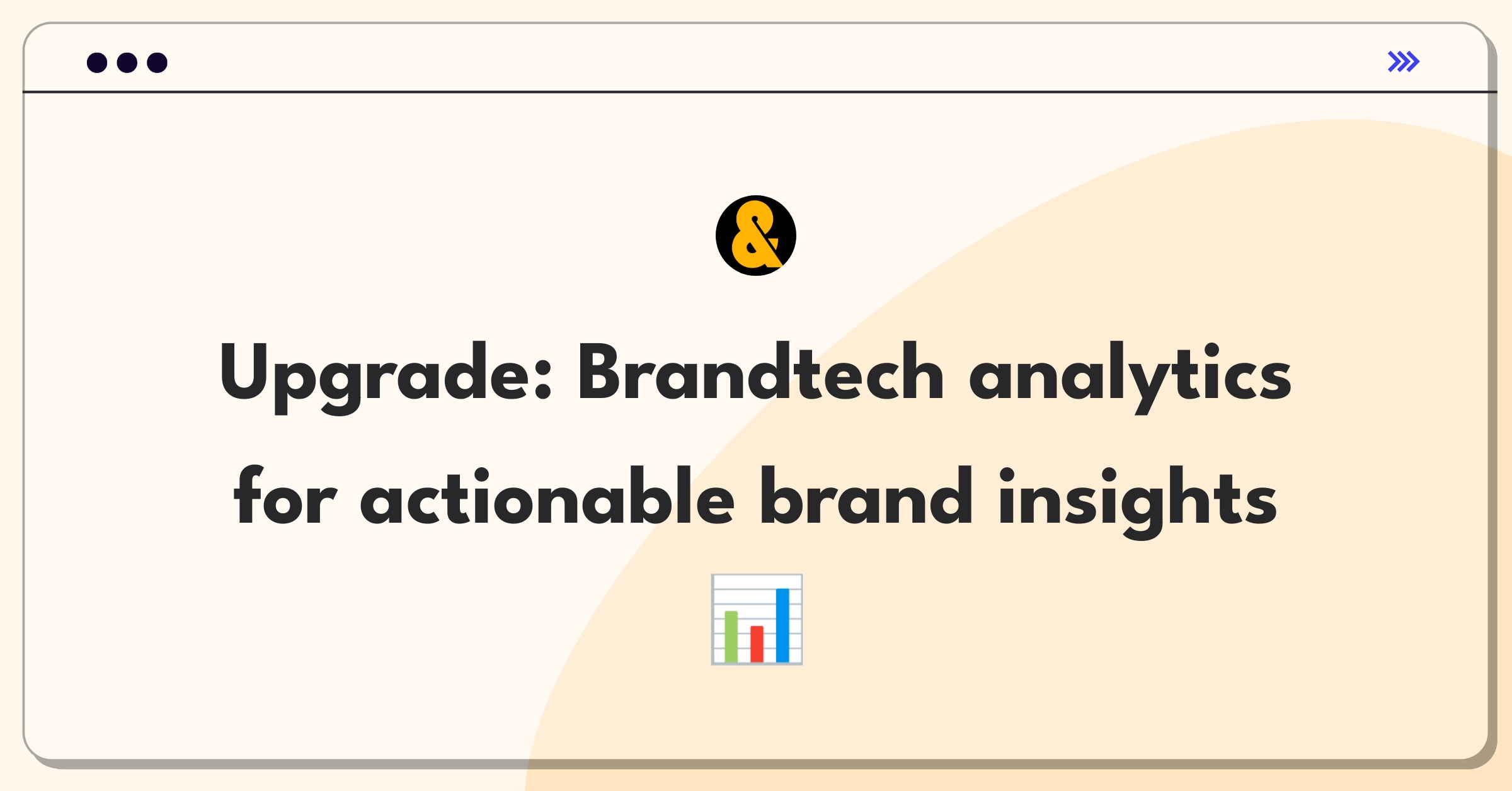 &

Upgrade: Brandtech analytics for actionable brand insights